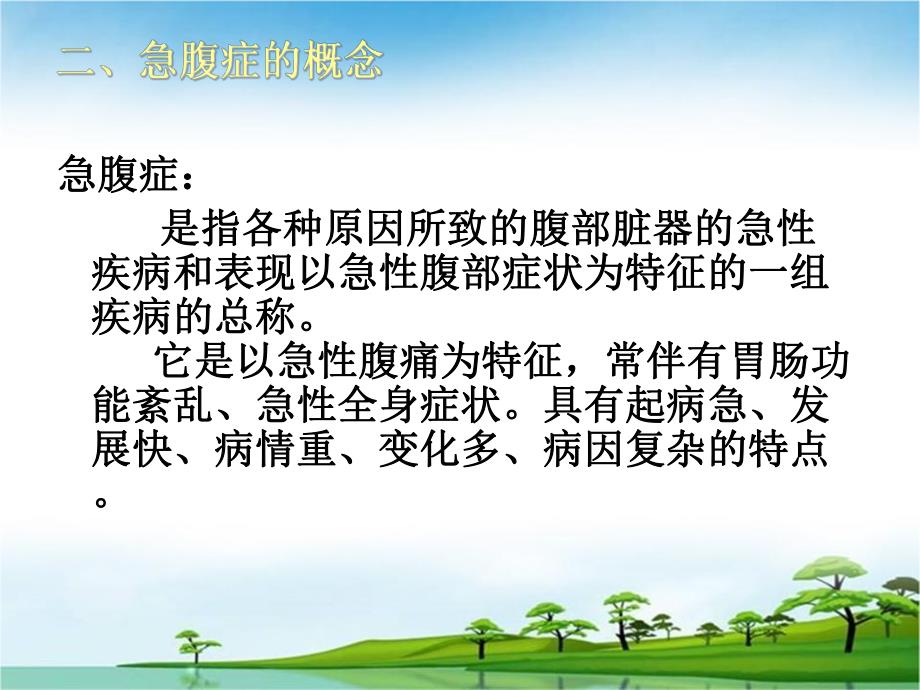 二、急腹症的概念

急腹症：

是指各种原因所致的腹部脏器的急性疾病和表现以急性腹部症状为特征的一组疾病的总称。

它是以急性腹痛为特征，常伴有胃肠功能紊乱、急性全身症状。具有起病急、发展快、病情重、变化多、病因复杂的特点。